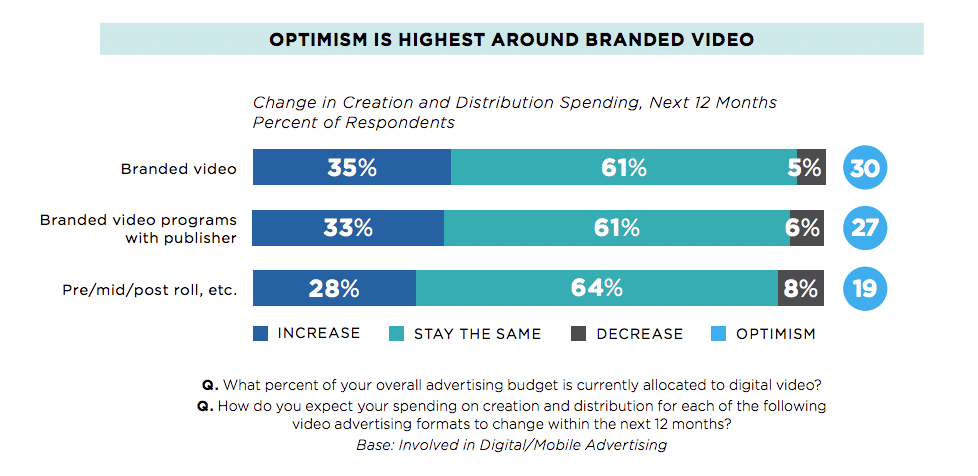 OPTIMISM IS HIGHEST AROUND BRANDED VIDEO

Change in Creation and Distribution Spending, Next 12 Months
Percent of Respondents

Branded video 35% 61% 5% 30

Branded video programs with publisher 33% 61% 6% 27

Pre/mid/post roll, etc. 28% 64% 8% 19

INCREASE STAY THE SAME DECREASE OPTIMISM

Q. What percent of your overall advertising budget is currently allocated to digital video?
Q. How do you expect your spending on creation and distribution for each of the following video advertising formats to change within the next 12 months?
Base: Involved in Digital/Mobile Advertising